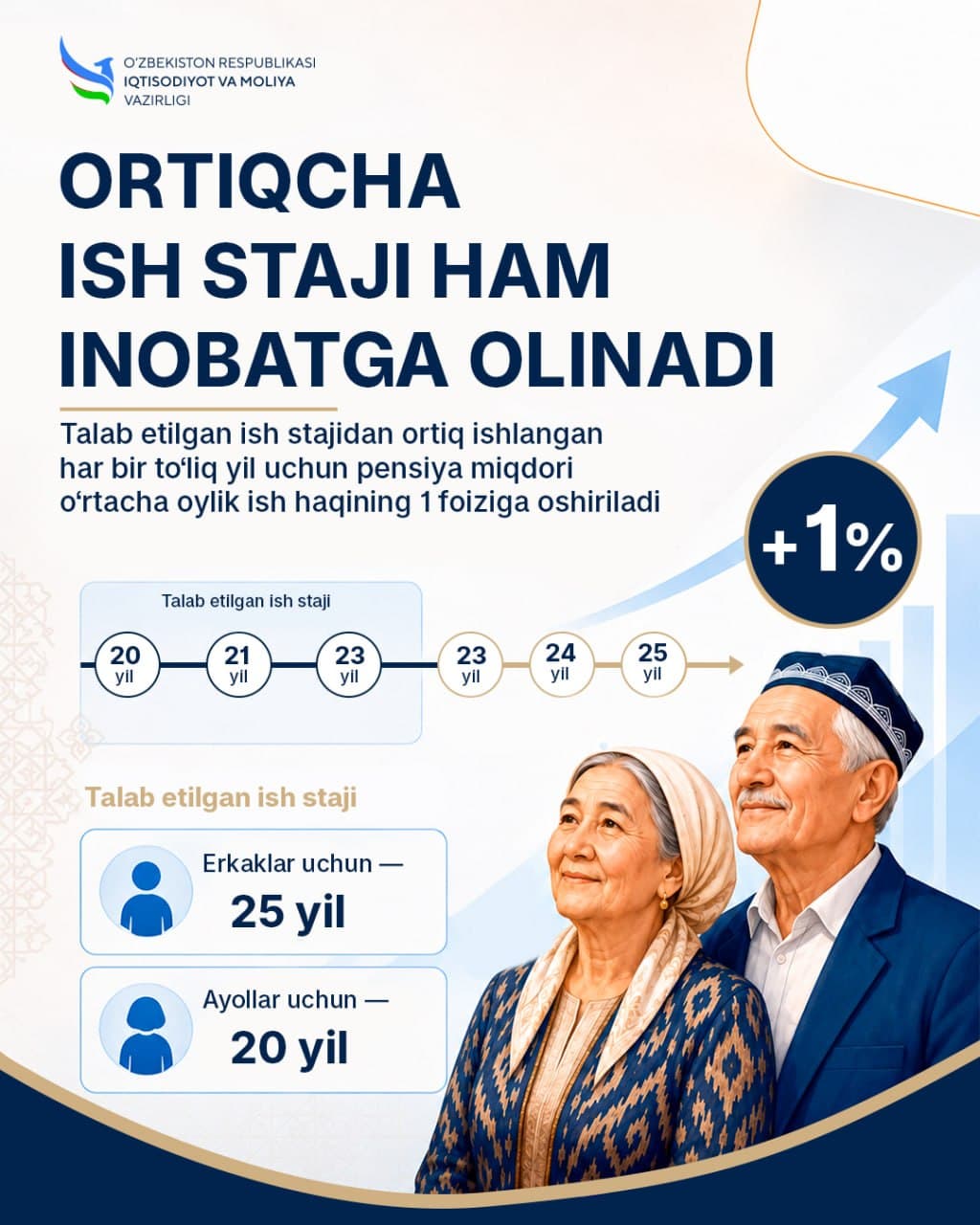 O'ZBEKISTON RESPUBLIKASI
IQTISODIYOT VA MOLIYA
VAZIRLIGI

ORTIQCHA
ISH STAJI HAM
INOBATGA OLINADI

Talab etilgan ish stajidan ortiq ishlangan har bir to'liq yil uchun pensiya miqdori o'rtacha oylik ish haqining 1 foiziga oshiriladi

+1%

Talab etilgan ish staji

20 yil
21 yil
23 yil
23 yil
24 yil
25 yil

Talab etilgan ish staji

Erkaklar uchun —
25 yil

Ayollar uchun —
20 yil